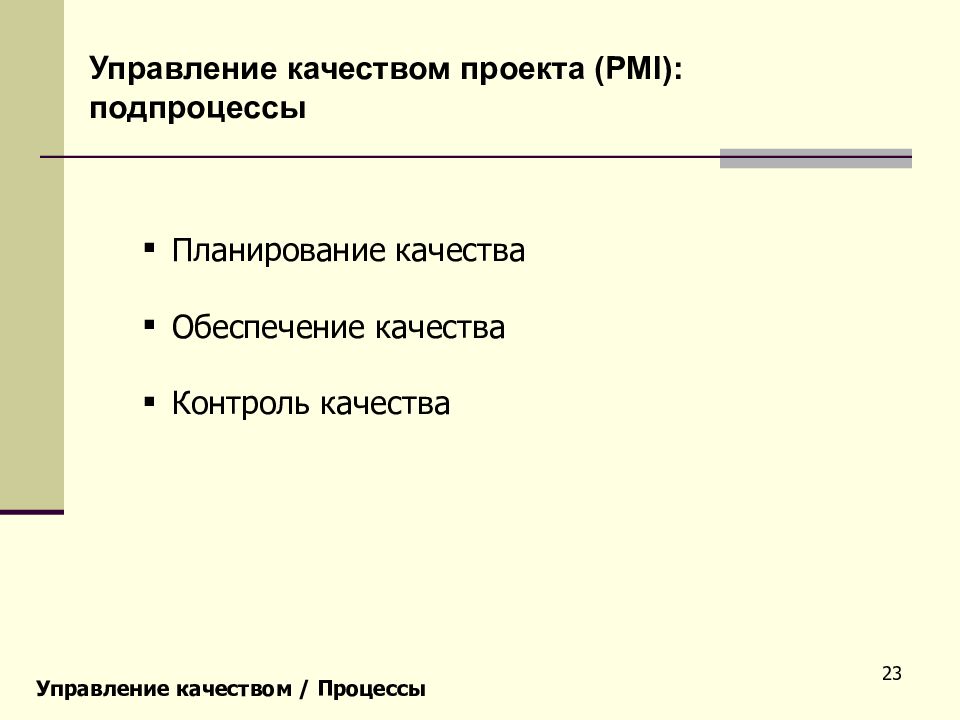 Управление качеством проекта (PMI): подпроцессы

▪ Планирование качества

▪ Обеспечение качества

▪ Контроль качества

23

Управление качеством / Процессы